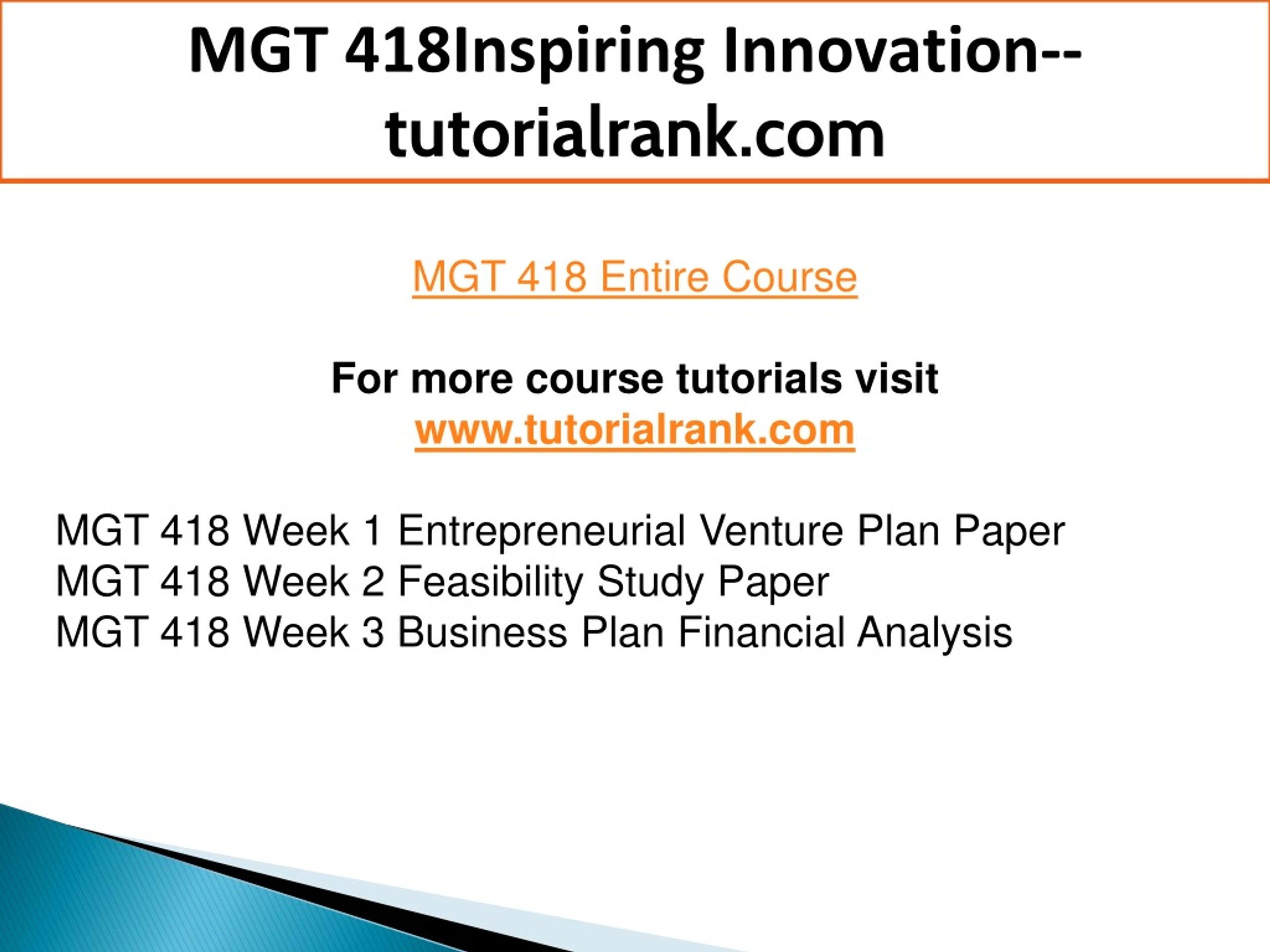 MGT 418Inspiring Innovation--tutorialrank.com

MGT 418 Entire Course

For more course tutorials visit
www.tutorialrank.com

MGT 418 Week 1 Entrepreneurial Venture Plan Paper
MGT 418 Week 2 Feasibility Study Paper
MGT 418 Week 3 Business Plan Financial Analysis